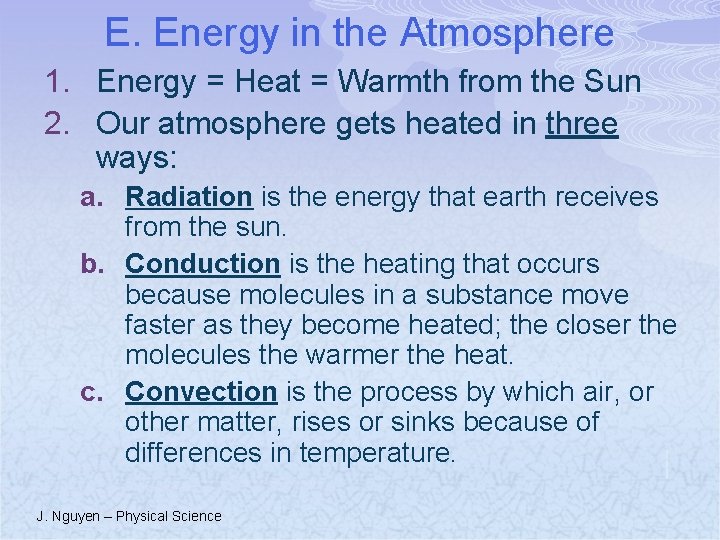 E. Energy in the Atmosphere

1. Energy = Heat = Warmth from the Sun
2. Our atmosphere gets heated in three ways:
   a. Radiation is the energy that earth receives from the sun.
   b. Conduction is the heating that occurs because molecules in a substance move faster as they become heated; the closer the molecules the warmer the heat.
   c. Convection is the process by which air, or other matter, rises or sinks because of differences in temperature.

J. Nguyen – Physical Science